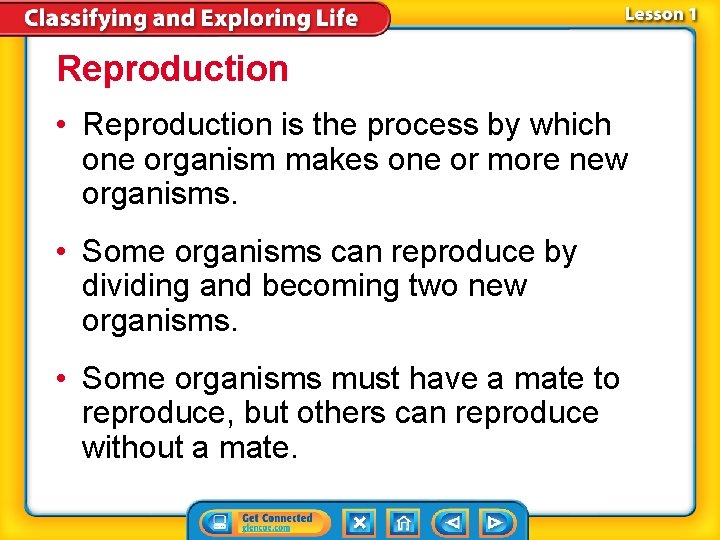 Classifying and Exploring Life

Lesson 1

Reproduction

• Reproduction is the process by which one organism makes one or more new organisms.

• Some organisms can reproduce by dividing and becoming two new organisms.

• Some organisms must have a mate to reproduce, but others can reproduce without a mate.

Get Connected
glencoe.com